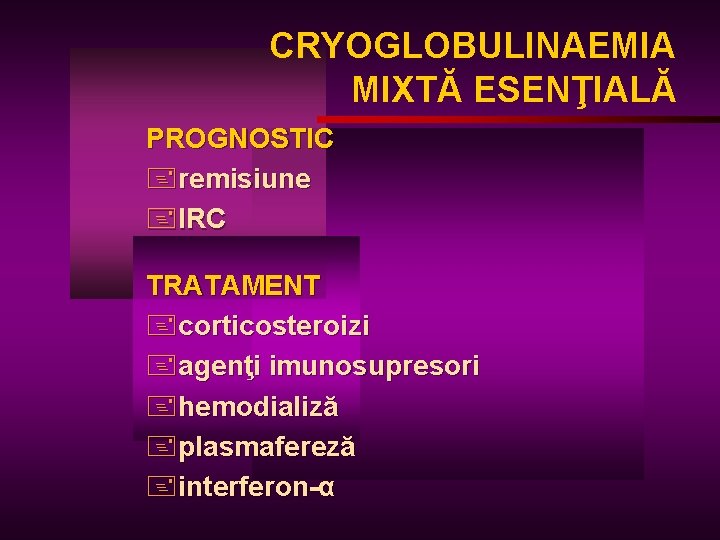 CRYOGLOBULINAEMIA MIXTĂ ESENŢIALĂ

PROGNOSTIC
remisiune
IRC

TRATAMENT
corticosteroizi
agenţi imunosupresori
hemodializă
plasmafereză
interferon-α